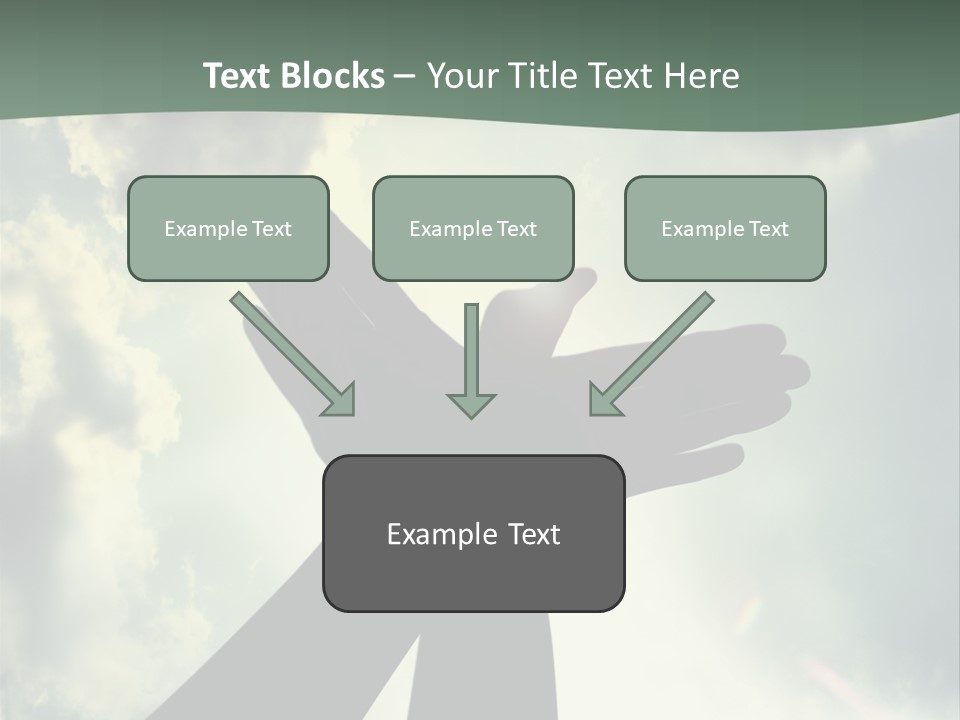 Text Blocks – Your Title Text Here

Example Text

Example Text

Example Text

Example Text